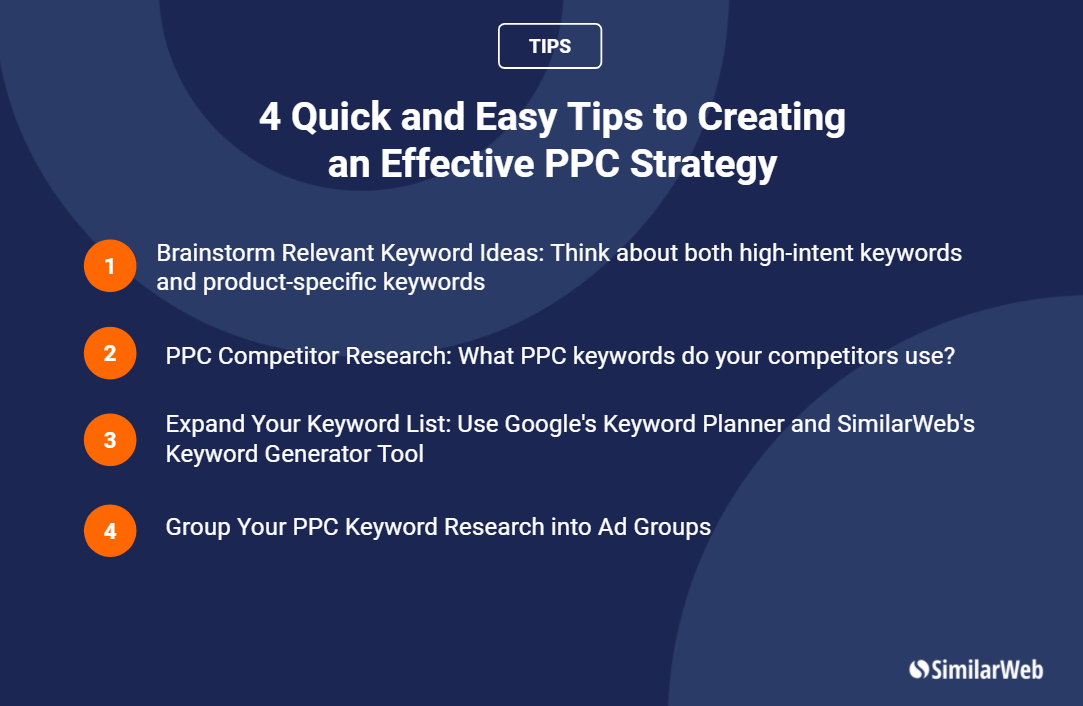 TIPS

4 Quick and Easy Tips to Creating an Effective PPC Strategy

1 Brainstorm Relevant Keyword Ideas: Think about both high-intent keywords and product-specific keywords

2 PPC Competitor Research: What PPC keywords do your competitors use?

3 Expand Your Keyword List: Use Google's Keyword Planner and SimilarWeb's Keyword Generator Tool

4 Group Your PPC Keyword Research into Ad Groups

SimilarWeb